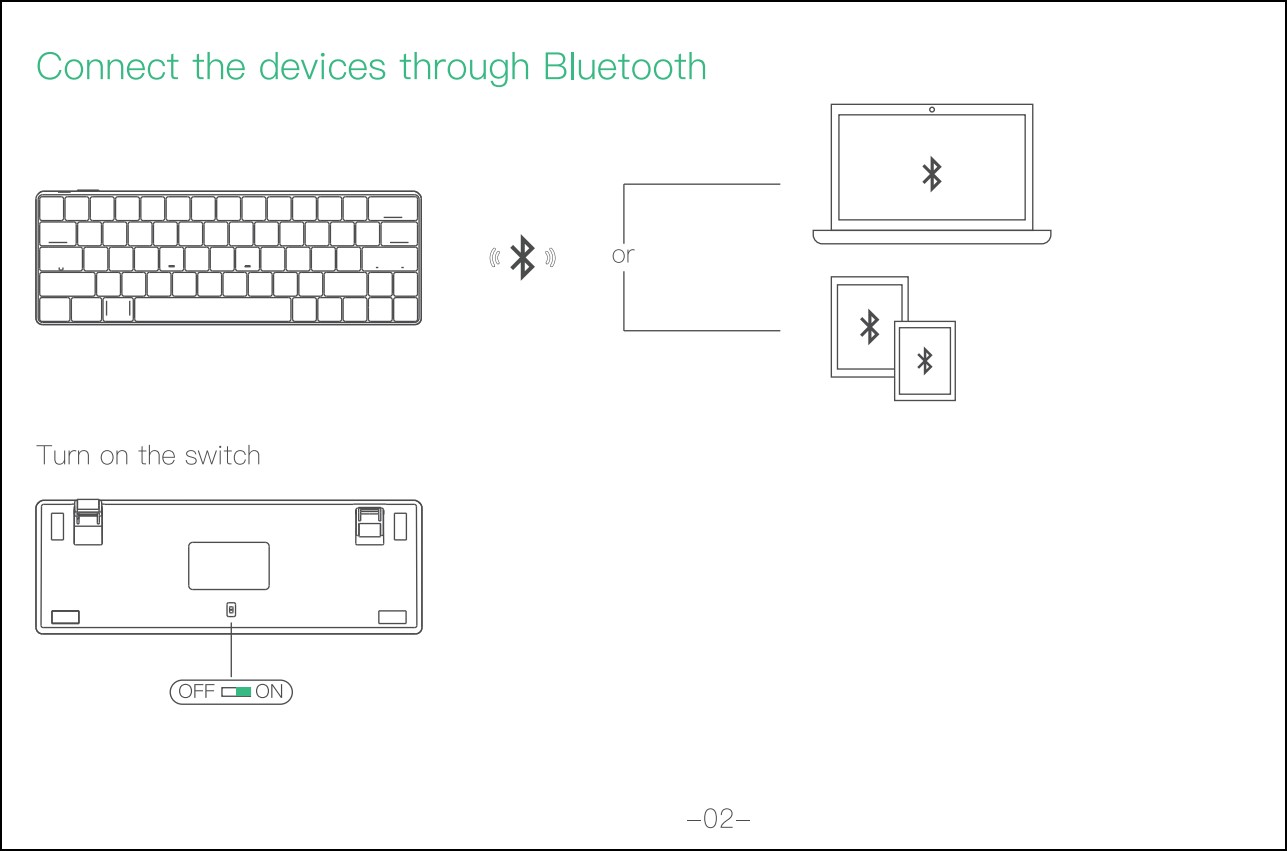 Connect the devices through Bluetooth

or

Turn on the switch

OFF ON

-02-